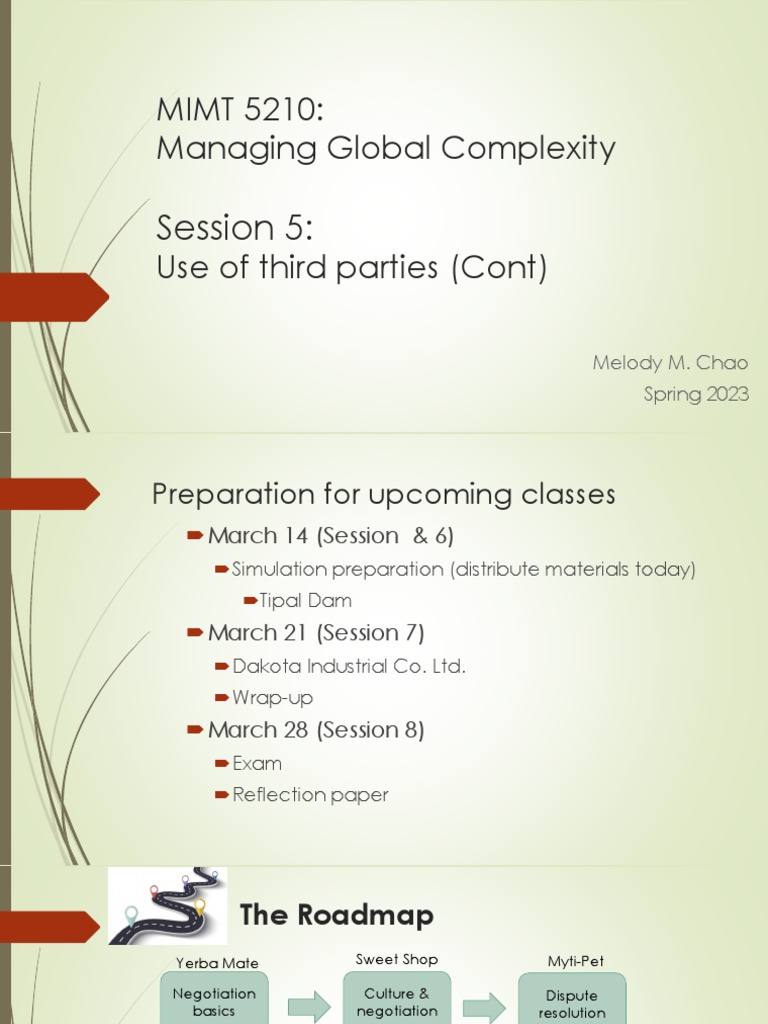 MIMT 5210:
Managing Global Complexity

Session 5:
Use of third parties (Cont)

Melody M. Chao
Spring 2023

Preparation for upcoming classes

March 14 (Session & 6)
Simulation preparation (distribute materials today)
Tipal Dam
March 21 (Session 7)
Dakota Industrial Co. Ltd.
Wrap-up
March 28 (Session 8)
Exam
Reflection paper

The Roadmap

Yerba Mate
Negotiation basics

Sweet Shop
Culture & negotiation

Myti-Pet
Dispute resolution